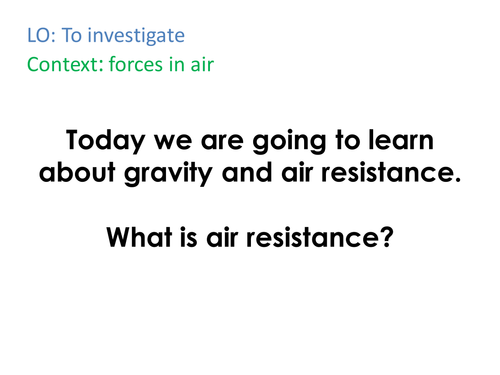 LO: To investigate
Context: forces in air

Today we are going to learn about gravity and air resistance.

What is air resistance?